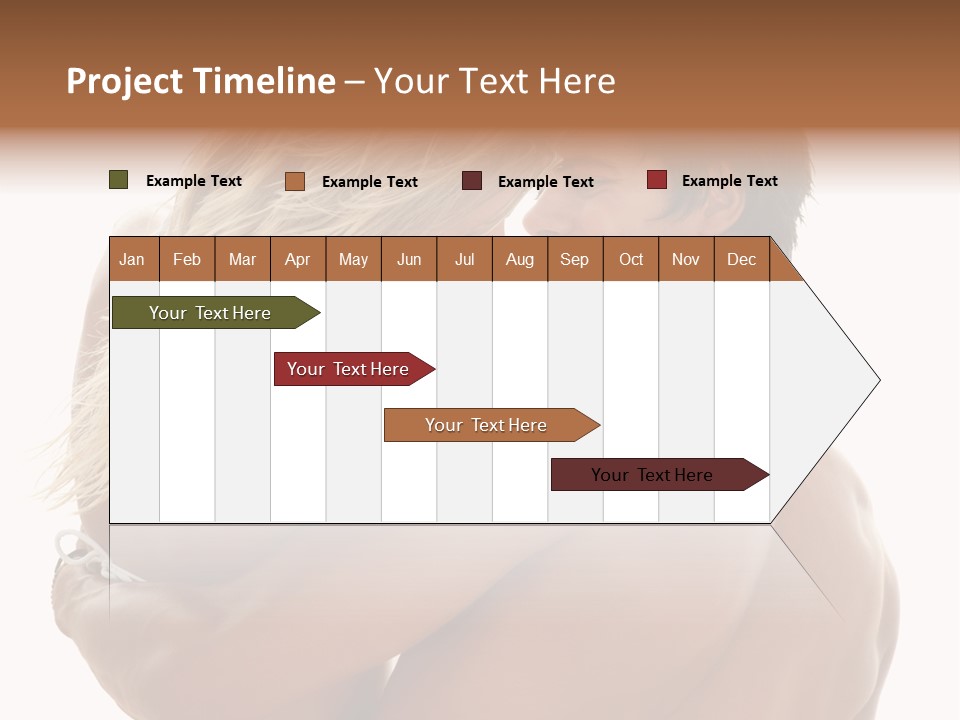 Project Timeline – Your Text Here

Example Text Example Text Example Text Example Text

| Jan | Feb | Mar | Apr | May | Jun | Jul | Aug | Sep | Oct | Nov | Dec |
|---|---|---|---|---|---|---|---|---|---|---|---|

Your Text Here

Your Text Here

Your Text Here

Your Text Here